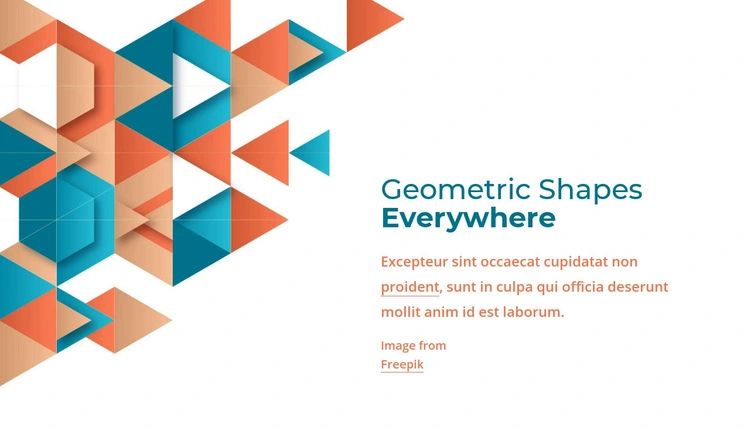 Geometric Shapes
Everywhere

Excepteur sint occaecat cupidatat non proident, sunt in culpa qui officia deserunt mollit anim id est laborum.

Image from
Freepik